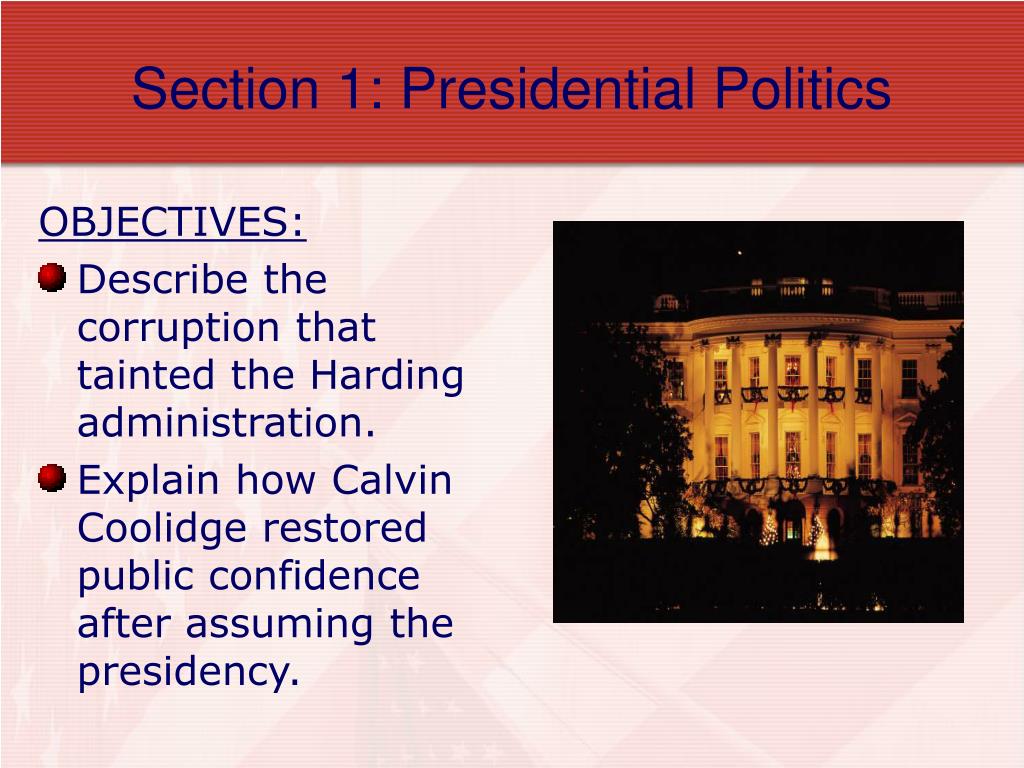 Section 1: Presidential Politics

OBJECTIVES:

Describe the corruption that tainted the Harding administration.

Explain how Calvin Coolidge restored public confidence after assuming the presidency.